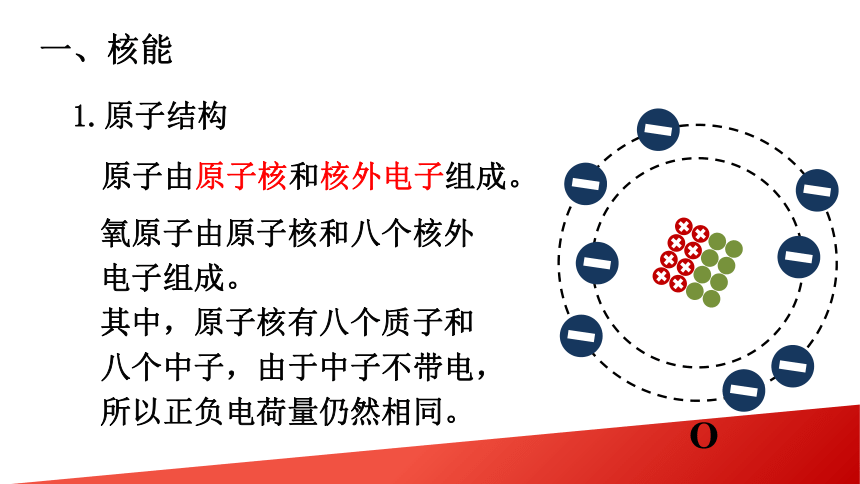 一、核能

1. 原子结构

原子由原子核和核外电子组成。

氧原子由原子核和八个核外电子组成。

其中，原子核有八个质子和八个中子，由于中子不带电，所以正负电荷量仍然相同。

O